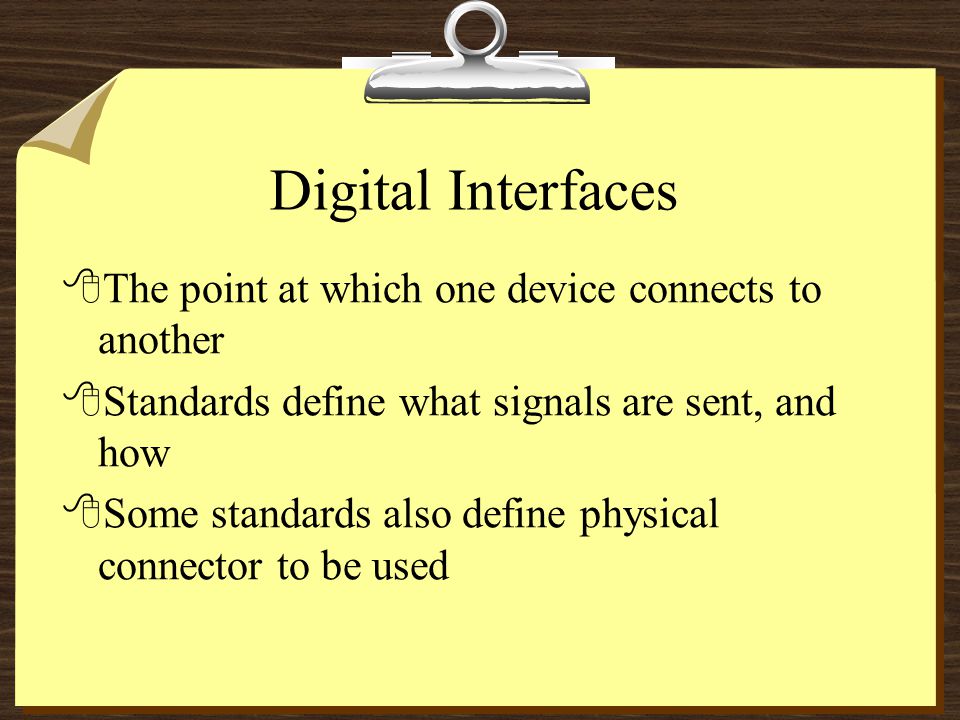 Digital Interfaces

The point at which one device connects to another

Standards define what signals are sent, and how

Some standards also define physical connector to be used